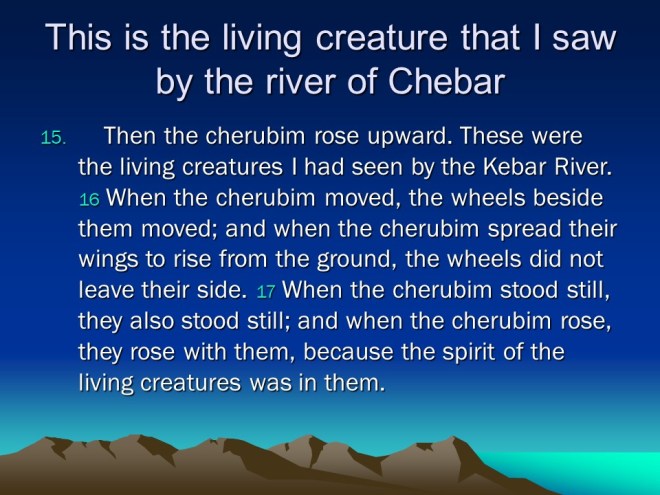 This is the living creature that I saw by the river of Chebar

15. Then the cherubim rose upward. These were the living creatures I had seen by the Kebar River. 16 When the cherubim moved, the wheels beside them moved; and when the cherubim spread their wings to rise from the ground, the wheels did not leave their side. 17 When the cherubim stood still, they also stood still; and when the cherubim rose, they rose with them, because the spirit of the living creatures was in them.